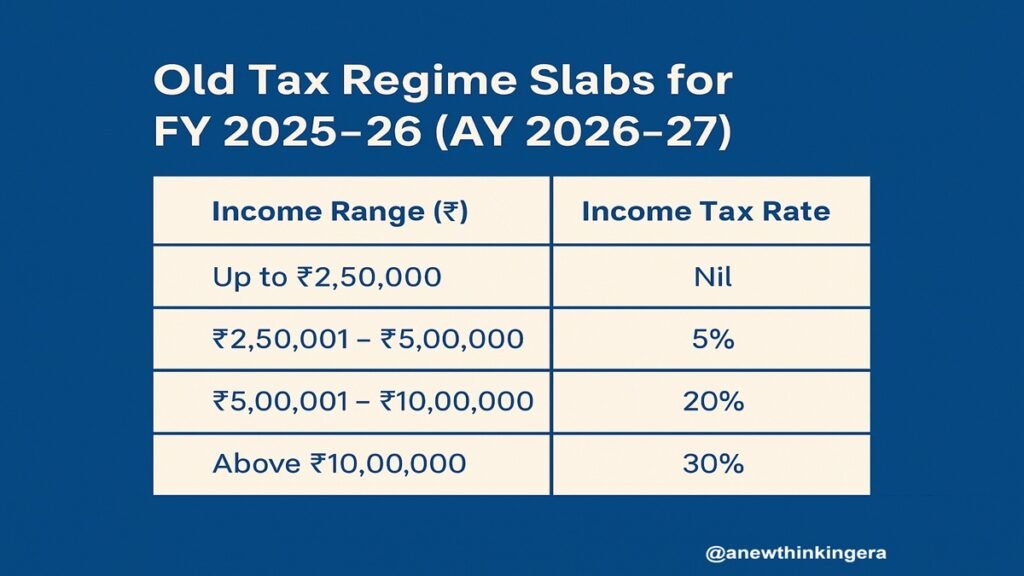 Old Tax Regime Slabs for FY 2025–26 (AY 2026–27)

| Income Range (₹) | Income Tax Rate |
|---|---|
| Up to ₹2,50,000 | Nil |
| ₹2,50,001 – ₹5,00,000 | 5% |
| ₹5,00,001 – ₹10,00,000 | 20% |
| Above ₹10,00,000 | 30% |

@anewthinkingera